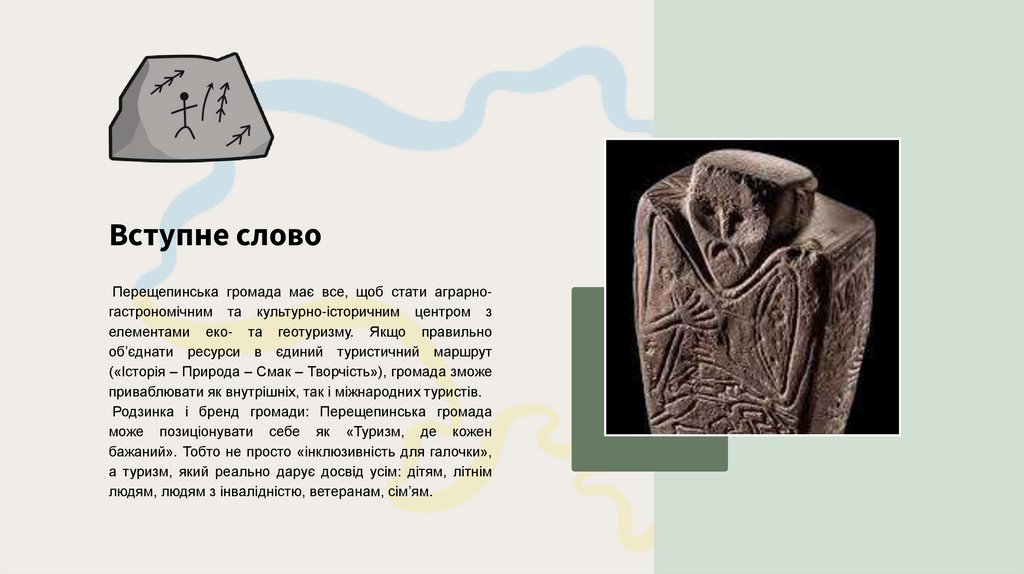 Вступне слово

Перещепинська громада має все, щоб стати аграрно-гастрономічним та культурно-історичним центром з елементами еко- та геотуризму. Якщо правильно об'єднати ресурси в єдиний туристичний маршрут («Історія – Природа – Смак – Творчість»), громада зможе приваблювати як внутрішніх, так і міжнародних туристів.

Родзинка і бренд громади: Перещепинська громада може позиціонувати себе як «Туризм, де кожен бажаний». Тобто не просто «інклюзивність для галочки», а туризм, який реально дарує досвід усім: дітям, літнім людям, людям з інвалідністю, ветеранам, сім'ям.